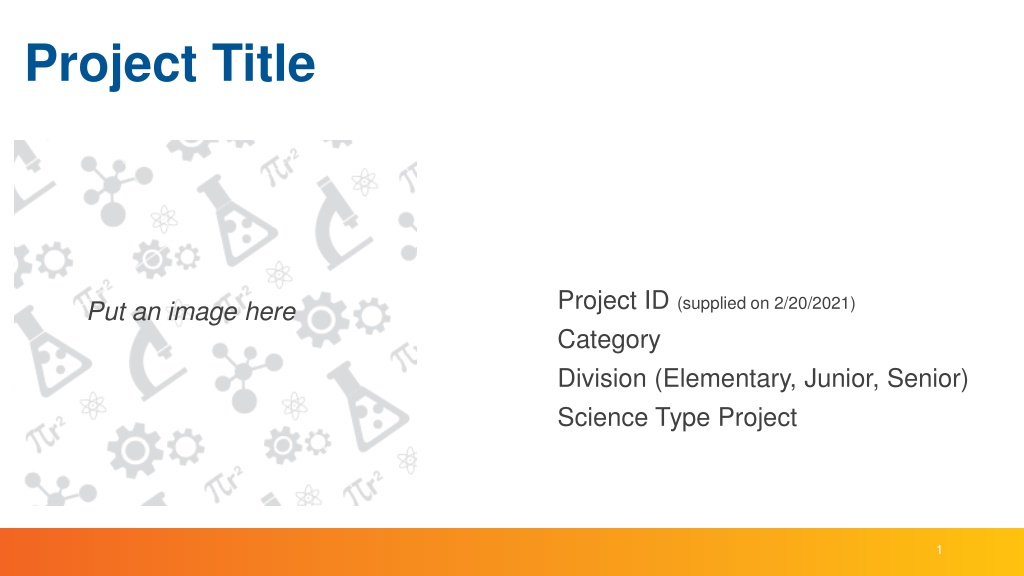 Project Title

Put an image here

Project ID (supplied on 2/20/2021)
Category
Division (Elementary, Junior, Senior)
Science Type Project

1